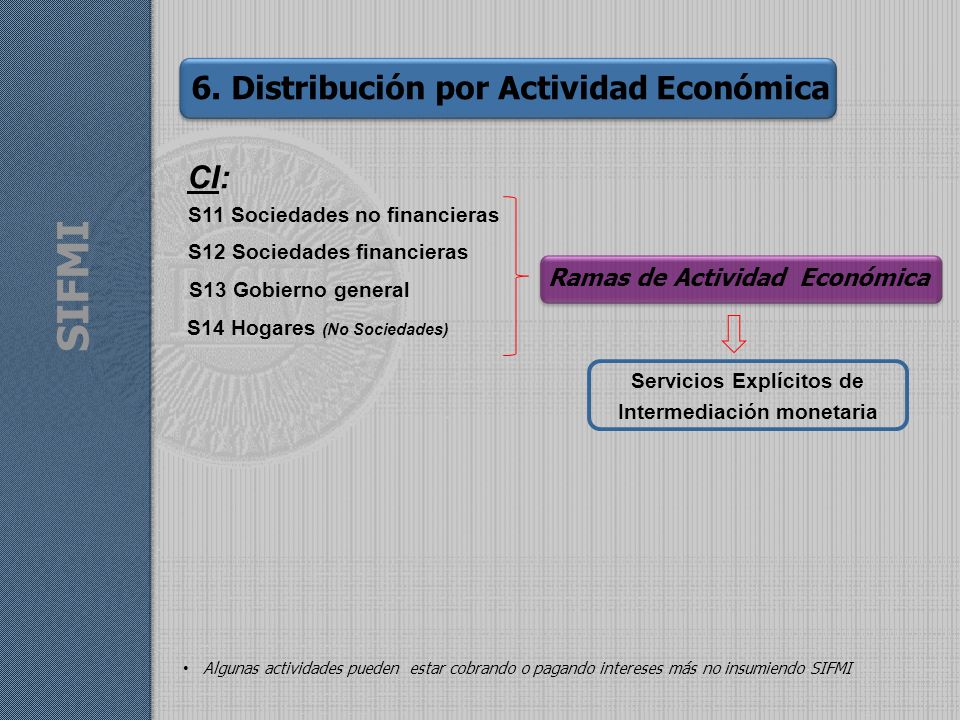 SIFMI

6. Distribución por Actividad Económica

CI:

S11 Sociedades no financieras

S12 Sociedades financieras

S13 Gobierno general

S14 Hogares (No Sociedades)

Ramas de Actividad Económica

Servicios Explícitos de Intermediación monetaria

• Algunas actividades pueden estar cobrando o pagando intereses más no insumiendo SIFMI